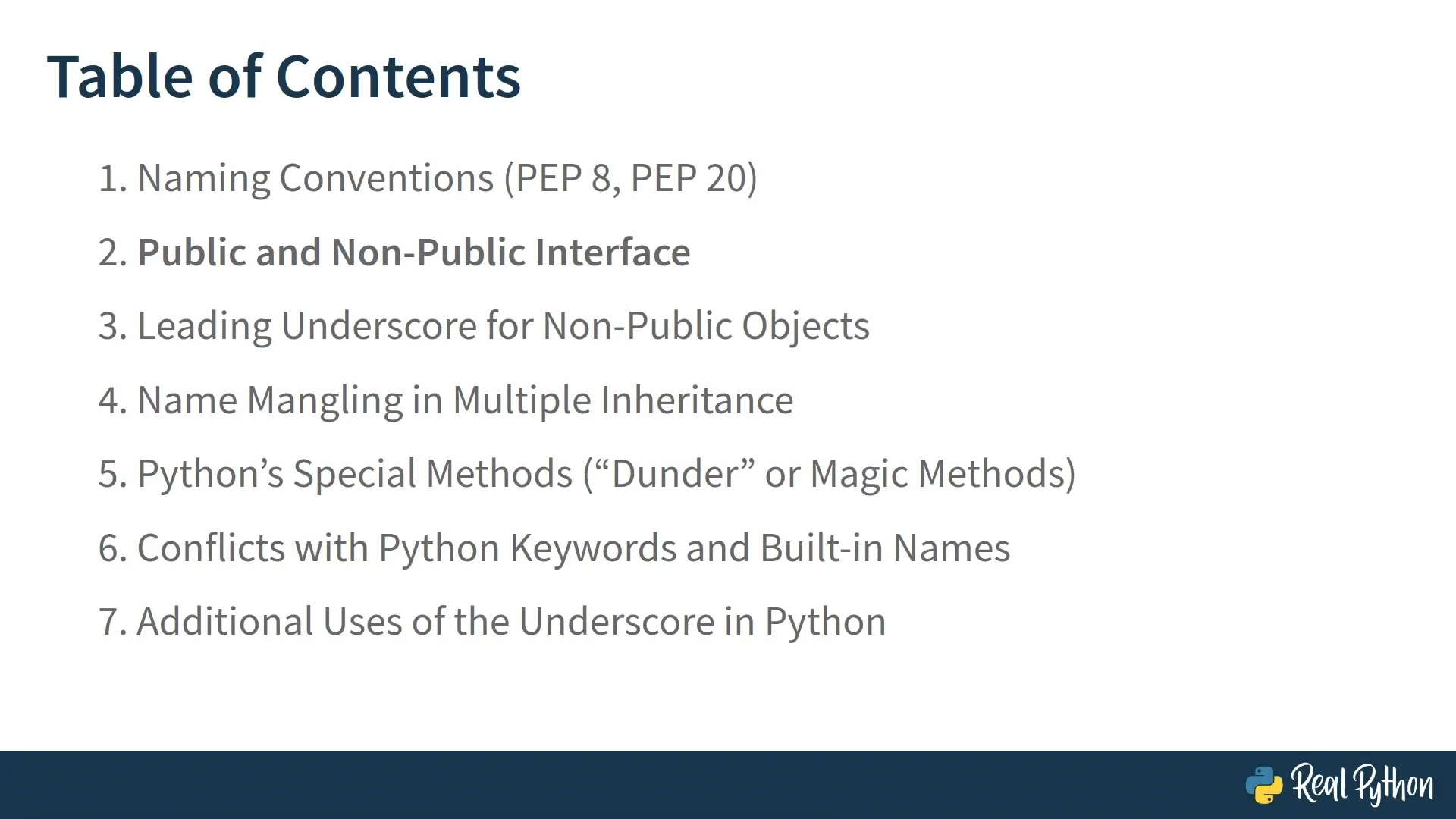 Table of Contents

1. Naming Conventions (PEP 8, PEP 20)
2. Public and Non-Public Interface
3. Leading Underscore for Non-Public Objects
4. Name Mangling in Multiple Inheritance
5. Python’s Special Methods (“Dunder” or Magic Methods)
6. Conflicts with Python Keywords and Built-in Names
7. Additional Uses of the Underscore in Python

Real Python